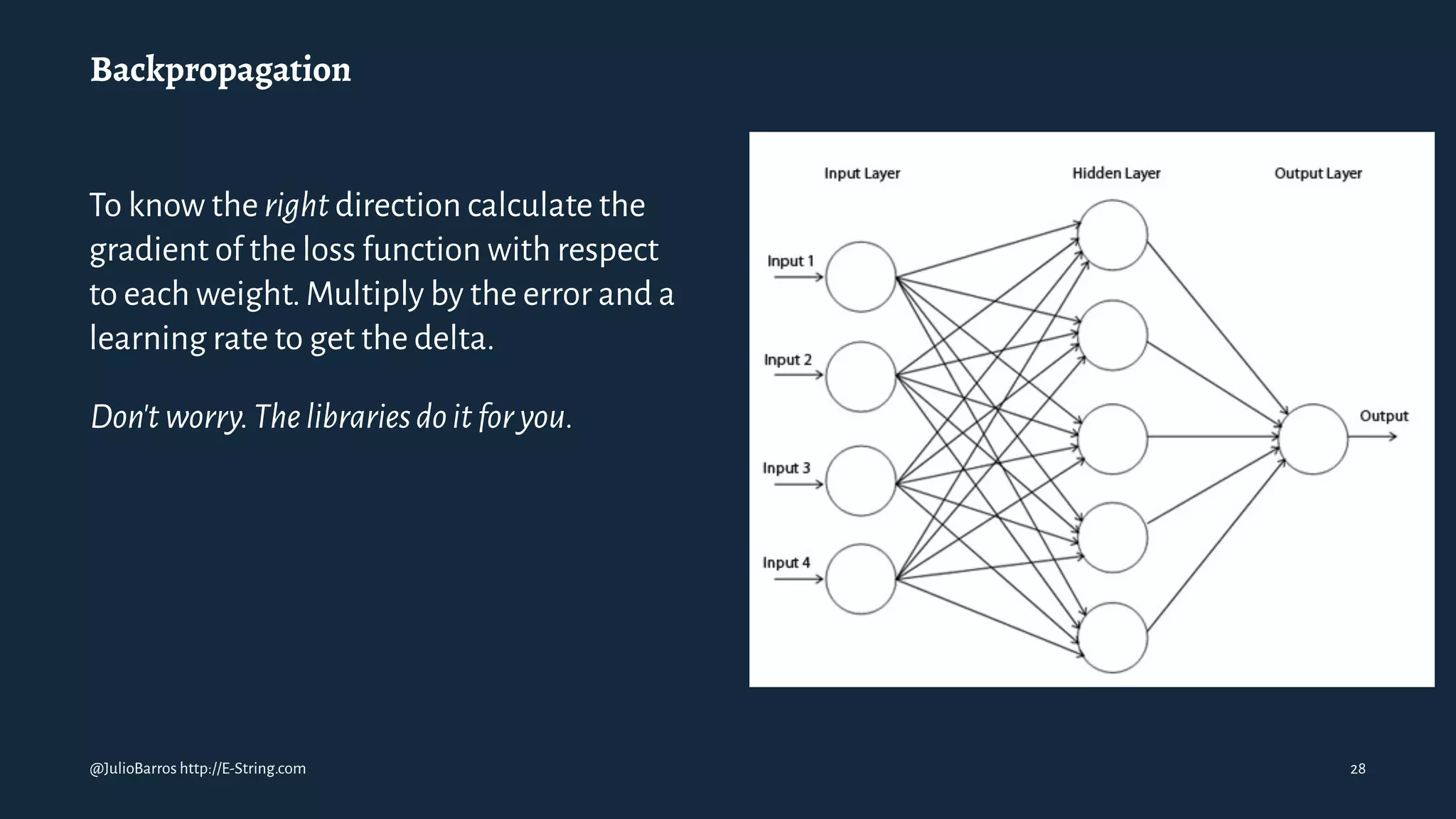 Backpropagation

To know the right direction calculate the gradient of the loss function with respect to each weight. Multiply by the error and a learning rate to get the delta.

Don't worry. The libraries do it for you.

Input Layer

Hidden Layer

Output Layer

Input 1

Input 2

Input 3

Input 4

Output

@JulioBarros http://E-String.com

28